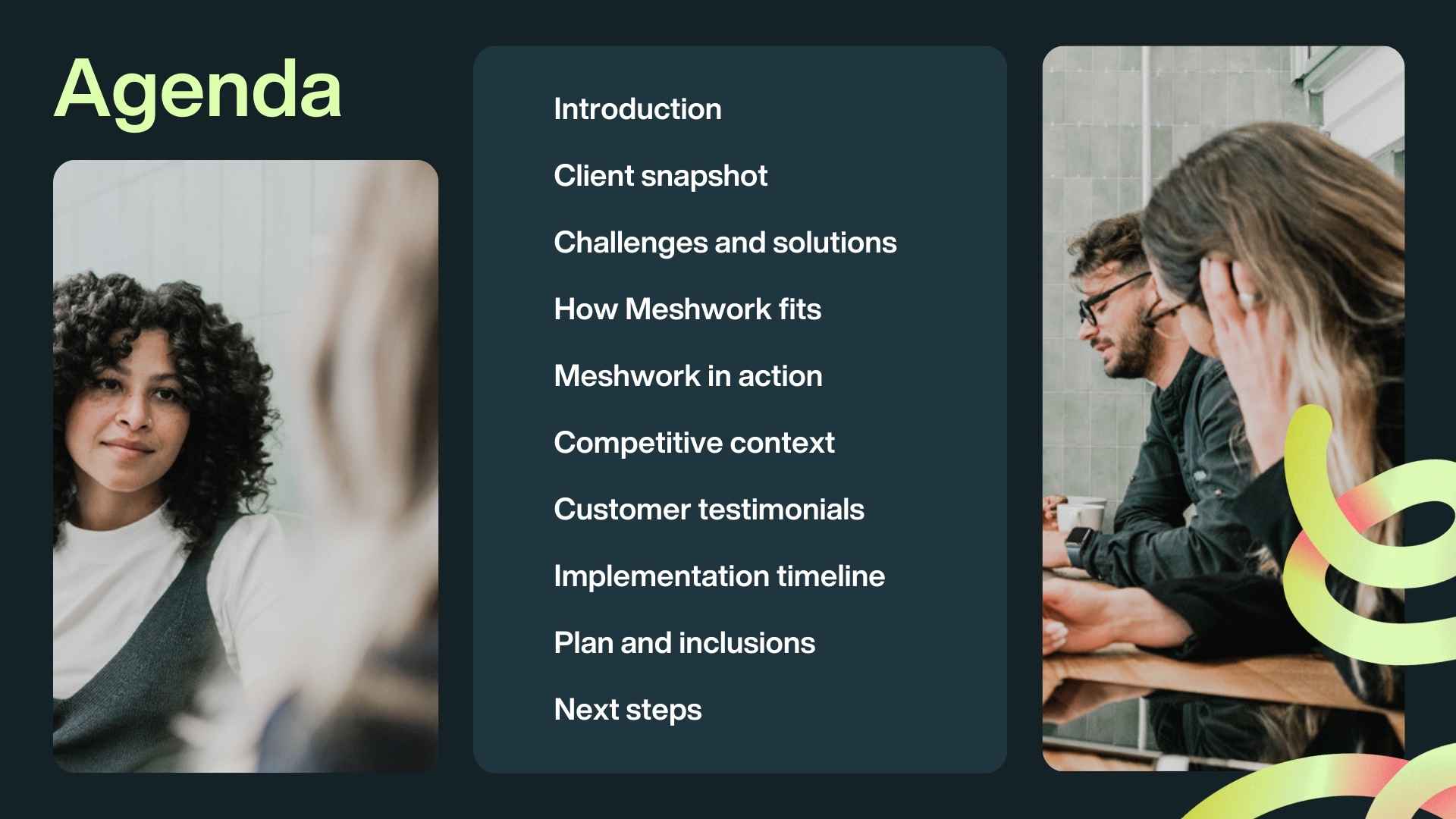 Agenda

Introduction

Client snapshot

Challenges and solutions

How Meshwork fits

Meshwork in action

Competitive context

Customer testimonials

Implementation timeline

Plan and inclusions

Next steps